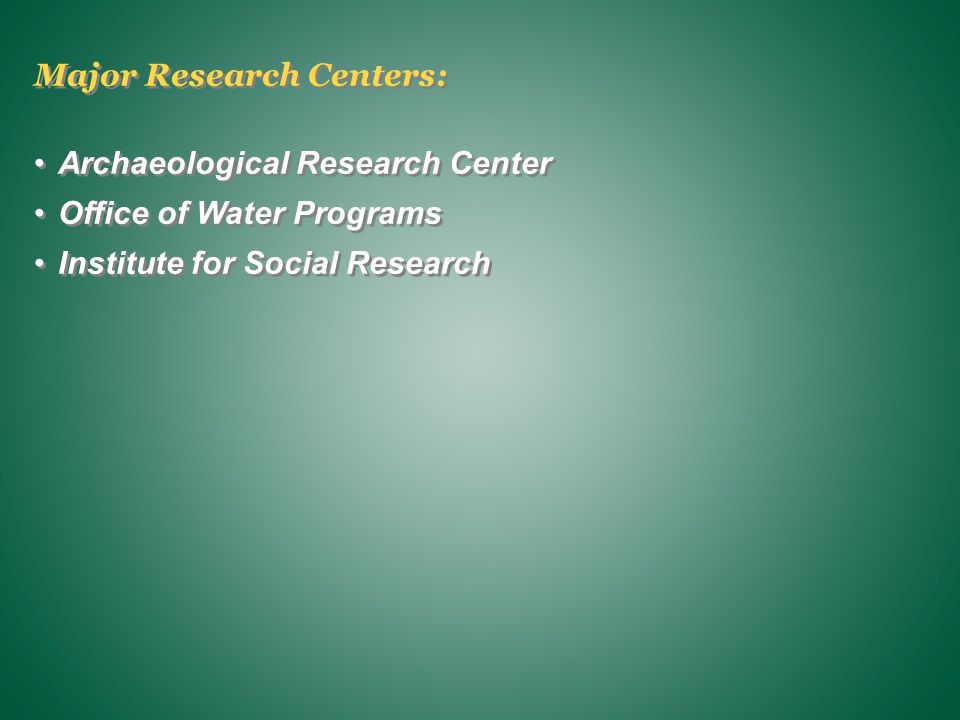 Major Research Centers:

• Archaeological Research Center
• Office of Water Programs
• Institute for Social Research